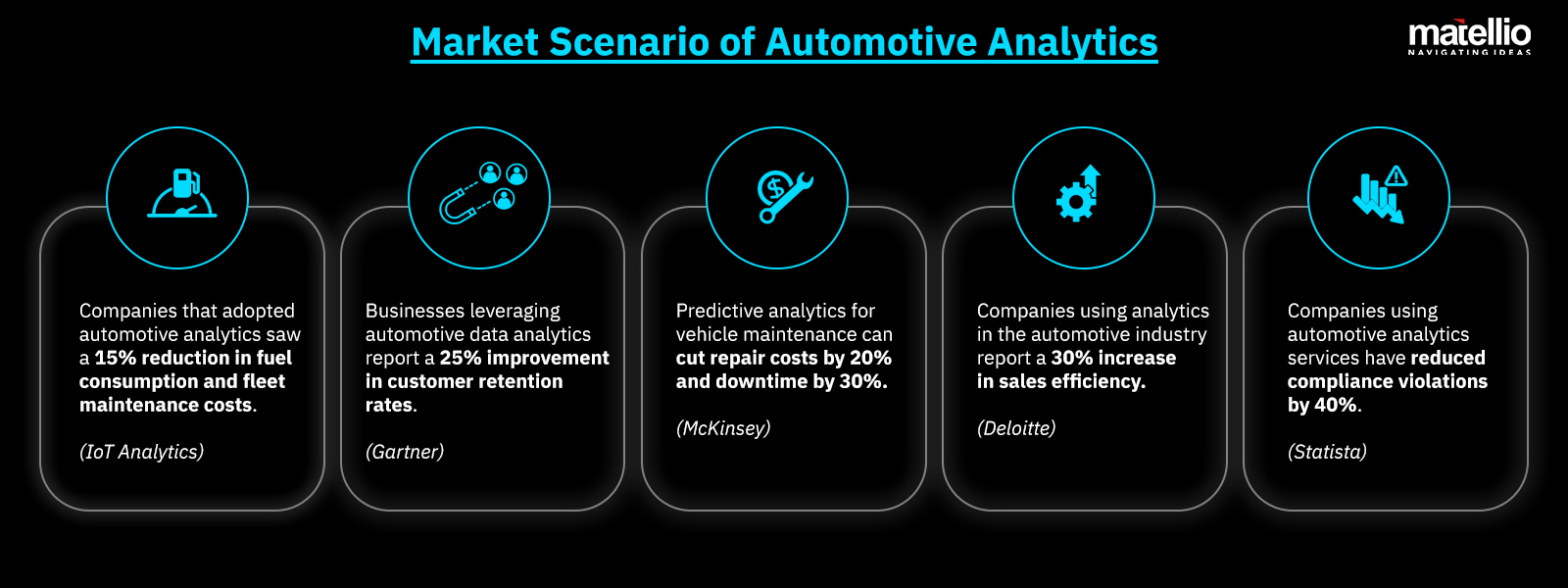 Market Scenario of Automotive Analytics

matellio
NAVIGATING IDEAS

Companies that adopted automotive analytics saw a 15% reduction in fuel consumption and fleet maintenance costs.

(IoT Analytics)

Businesses leveraging automotive data analytics report a 25% improvement in customer retention rates.

(Gartner)

Predictive analytics for vehicle maintenance can cut repair costs by 20% and downtime by 30%.

(McKinsey)

Companies using analytics in the automotive industry report a 30% increase in sales efficiency.

(Deloitte)

Companies using automotive analytics services have reduced compliance violations by 40%.

(Statista)